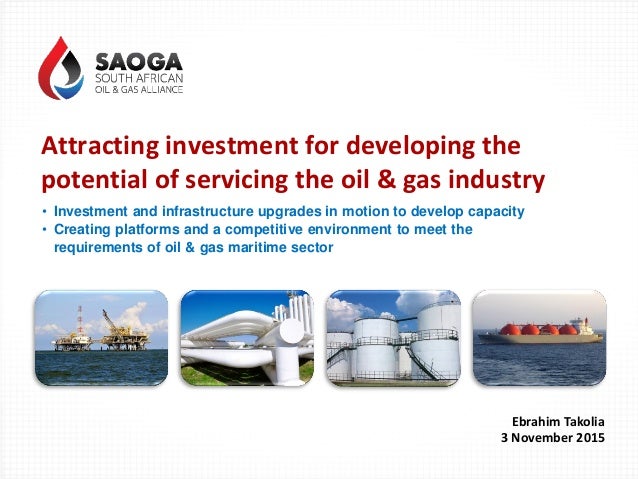 SAOGA
SOUTH AFRICAN
OIL & GAS ALLIANCE

Attracting investment for developing the potential of servicing the oil & gas industry

• Investment and infrastructure upgrades in motion to develop capacity
• Creating platforms and a competitive environment to meet the requirements of oil & gas maritime sector

Ebrahim Takolia
3 November 2015